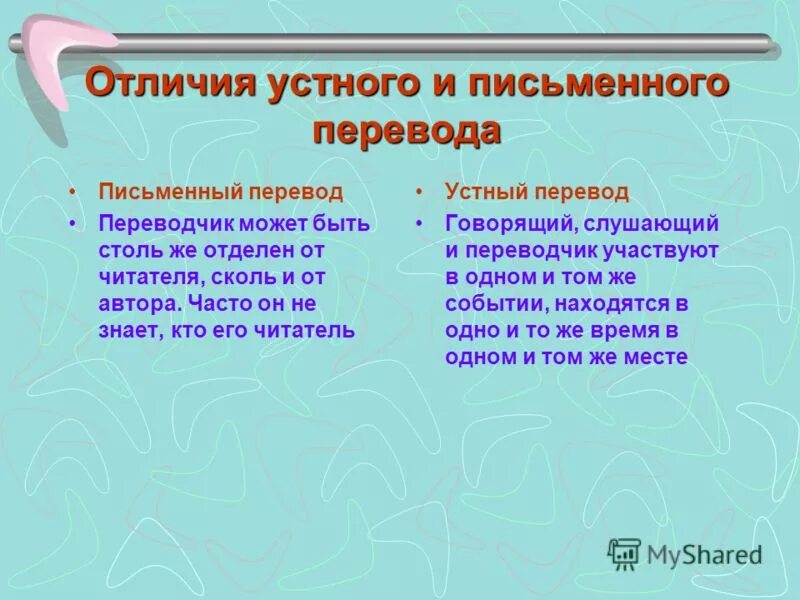 Отличия устного и письменного перевода

• Письменный перевод
• Переводчик может быть столь же отделен от читателя, сколь и от автора. Часто он не знает, кто его читатель

• Устный перевод
• Говорящий, слушающий и переводчик участвуют в одном и том же событии, находятся в одно и то же время в одном и том же месте

MyShared